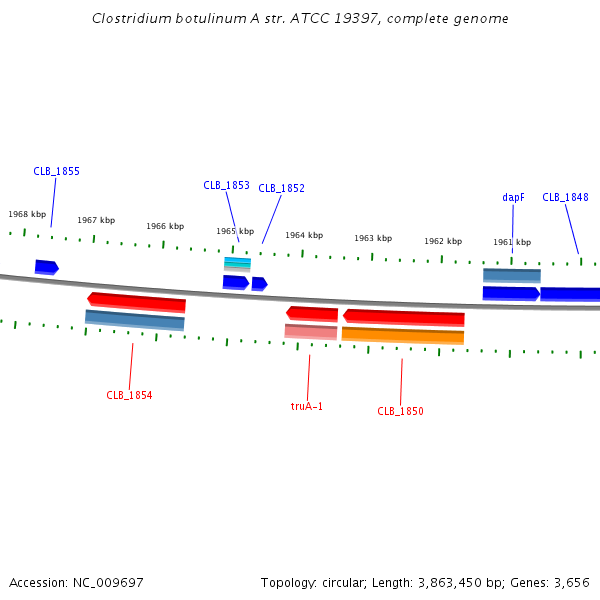 Clostridium botulinum A str. ATCC 19397, complete genome

CLB_1855
CLB_1853
CLB_1852
dapF
CLB_1848

1968 kbp
1967 kbp
1966 kbp
1965 kbp
1964 kbp
1963 kbp
1962 kbp
1961 kbp

CLB_1854
truA-1
CLB_1850

Accession: NC_009697
Topology: circular; Length: 3,863,450 bp; Genes: 3,656